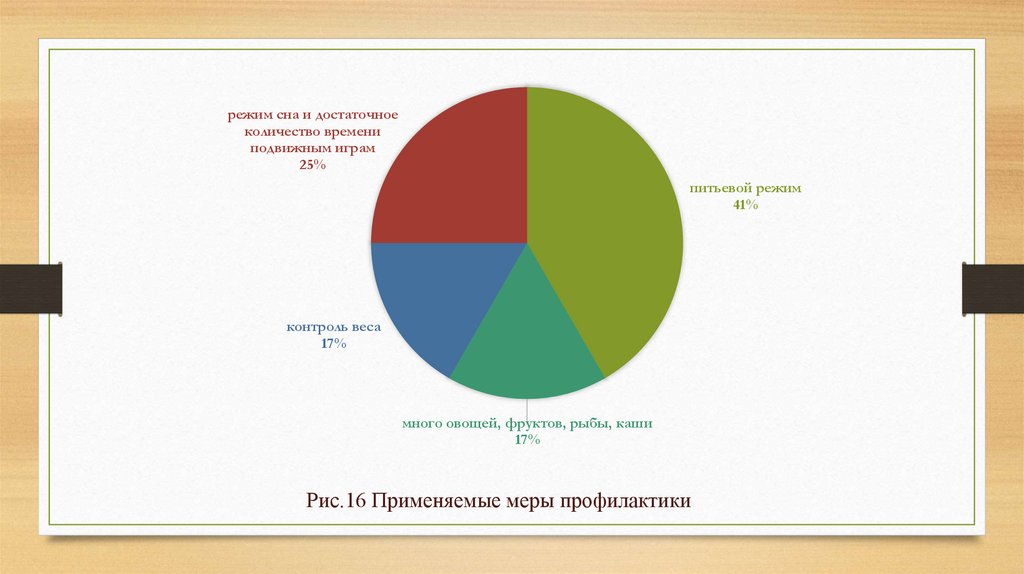 режим сна и достаточное количество времени подвижным играм
25%

питьевой режим
41%

контроль веса
17%

много овощей, фруктов, рыбы, каши
17%

Рис.16 Применяемые меры профилактики